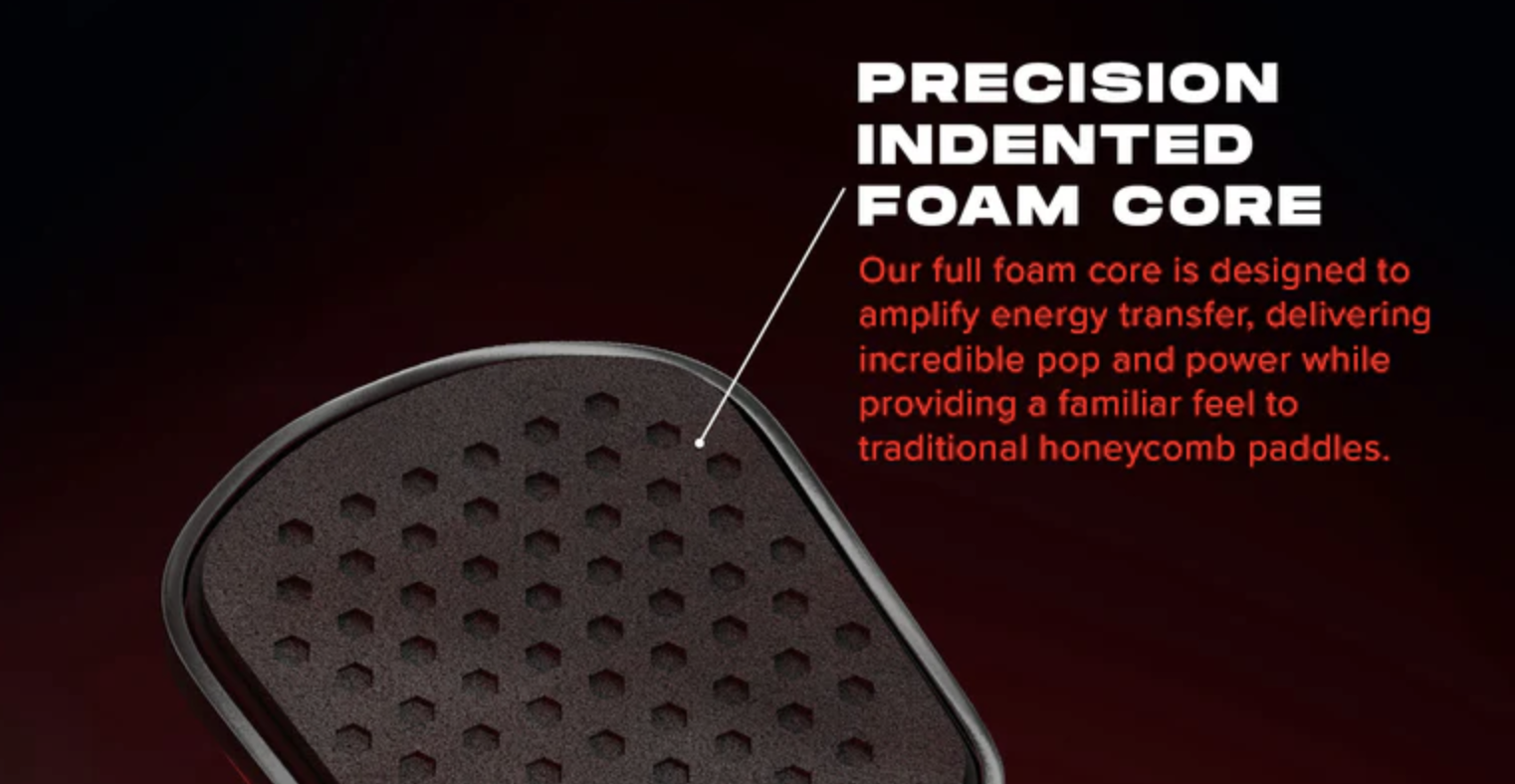 PRECISION INDENTED FOAM CORE

Our full foam core is designed to amplify energy transfer, delivering incredible pop and power while providing a familiar feel to traditional honeycomb paddles.